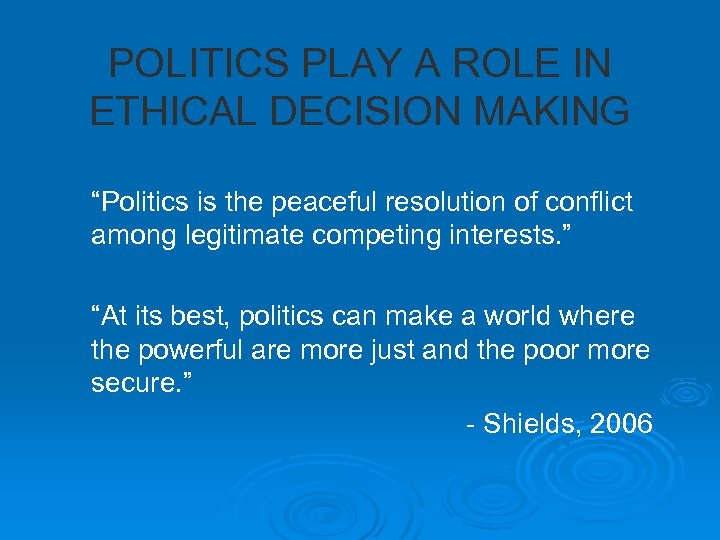 POLITICS PLAY A ROLE IN ETHICAL DECISION MAKING

“Politics is the peaceful resolution of conflict among legitimate competing interests.”

“At its best, politics can make a world where the powerful are more just and the poor more secure.”

- Shields, 2006